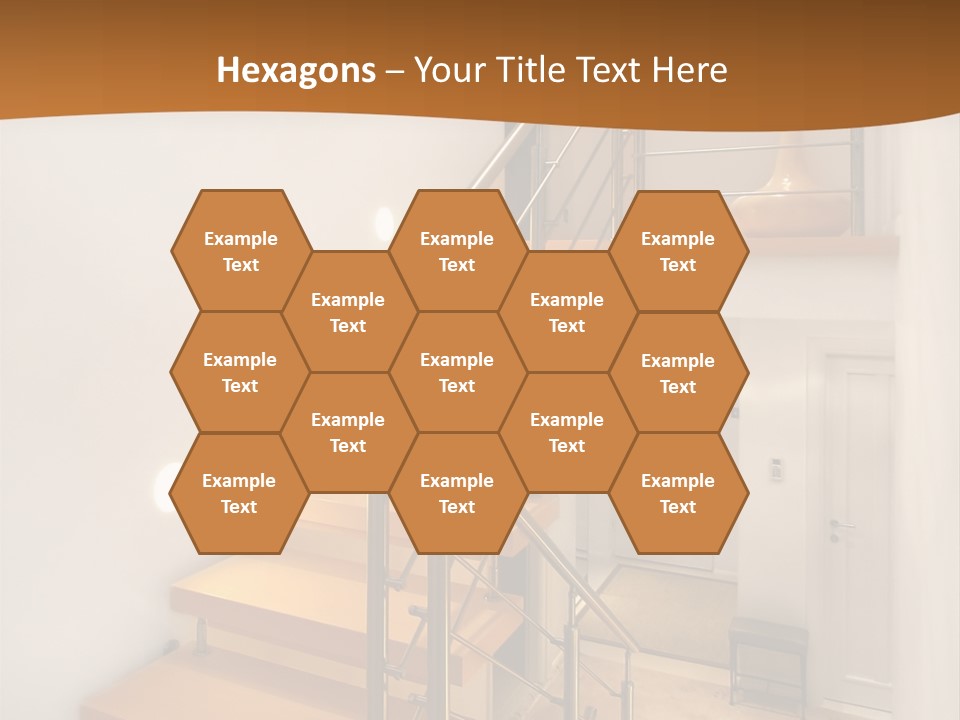 Hexagons – Your Title Text Here

Example Text

Example Text

Example Text

Example Text

Example Text

Example Text

Example Text

Example Text

Example Text

Example Text

Example Text

Example Text

Example Text